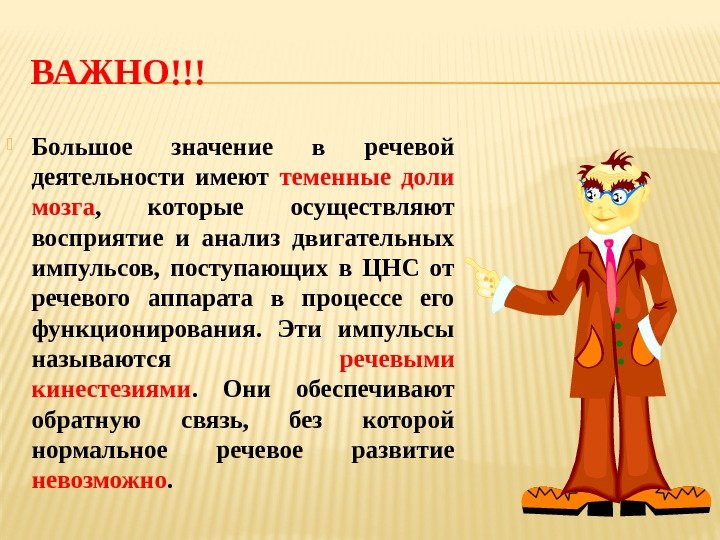 ВАЖНО!!!

Большое значение в речевой деятельности имеют теменные доли мозга, которые осуществляют восприятие и анализ двигательных импульсов, поступающих в ЦНС от речевого аппарата в процессе его функционирования. Эти импульсы называются речевыми кинестезиями. Они обеспечивают обратную связь, без которой нормальное речевое развитие невозможно.